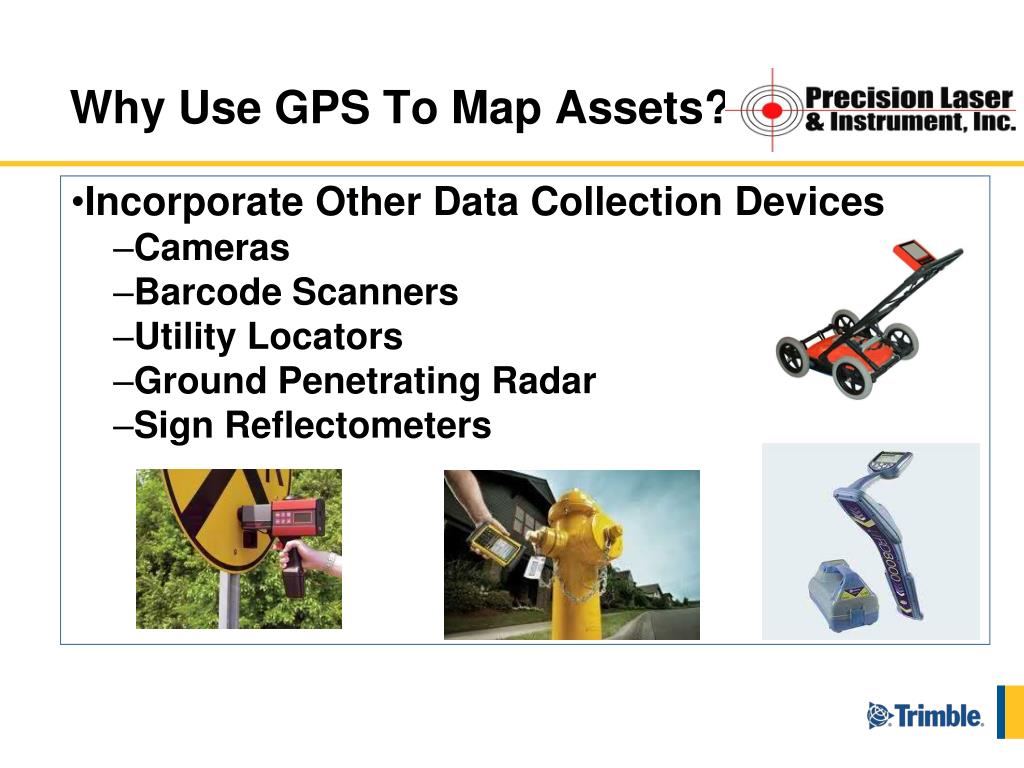 Why Use GPS To Map Assets?

Precision Laser & Instrument, Inc.

•Incorporate Other Data Collection Devices
–Cameras
–Barcode Scanners
–Utility Locators
–Ground Penetrating Radar
–Sign Reflectometers

Trimble.